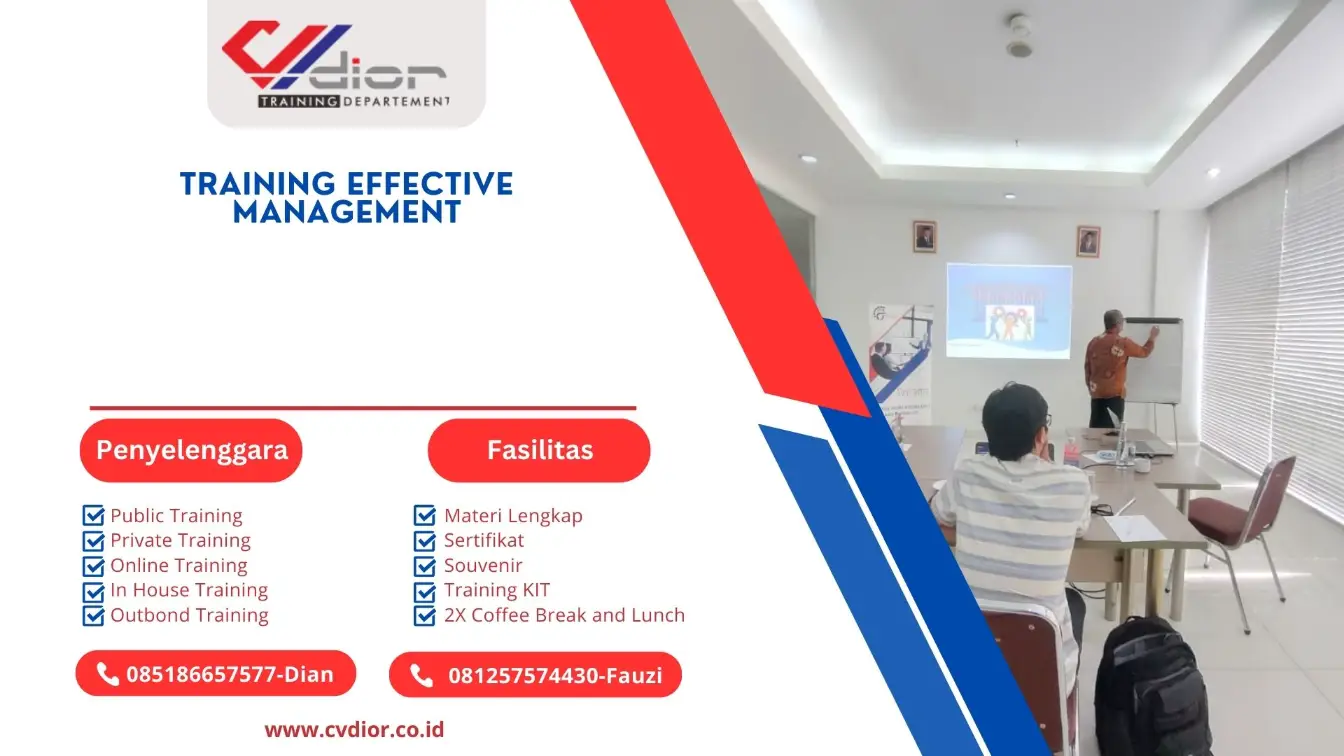 CV dior
TRAINING DEPARTEMENT

TRAINING EFFECTIVE MANAGEMENT

Penyelenggara

Public Training
Private Training
Online Training
In House Training
Outbond Training

Fasilitas

Materi Lengkap
Sertifikat
Souvenir
Training KIT
2X Coffee Break and Lunch

085186657577-Dian

081257574430-Fauzi

www.cvdior.co.id